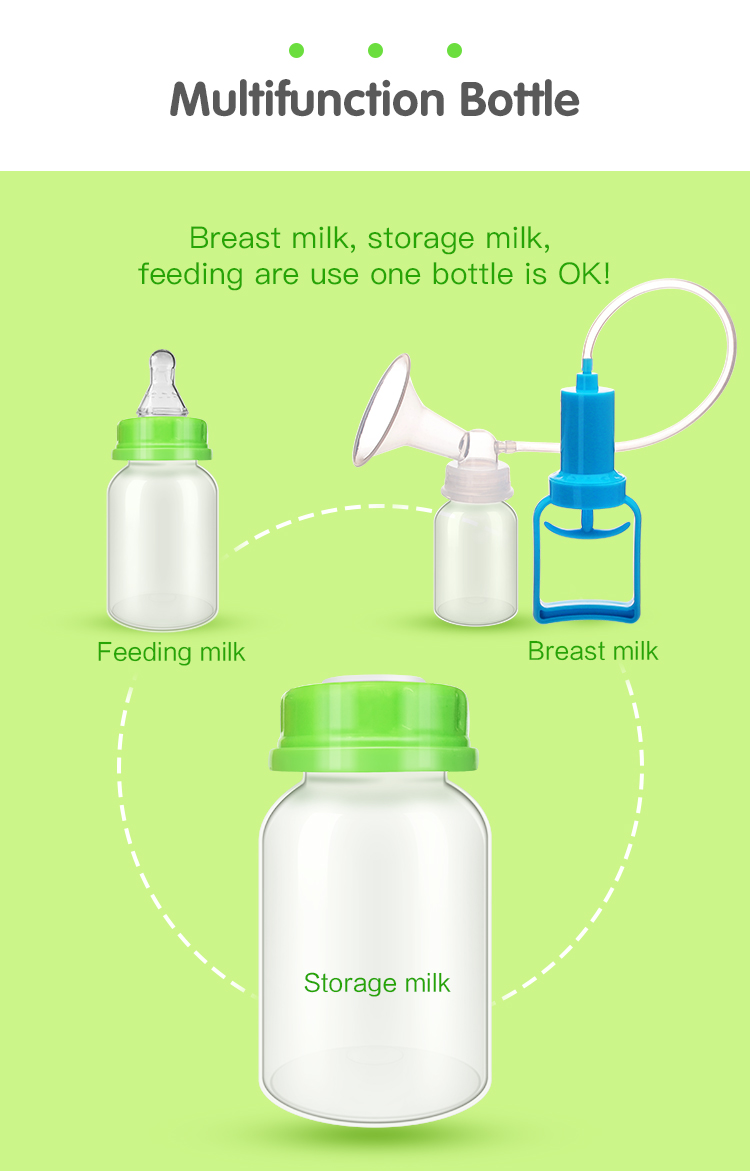 Multifunction Bottle

Breast milk, storage milk, feeding are use one bottle is OK!

Feeding milk

Breast milk

Storage milk